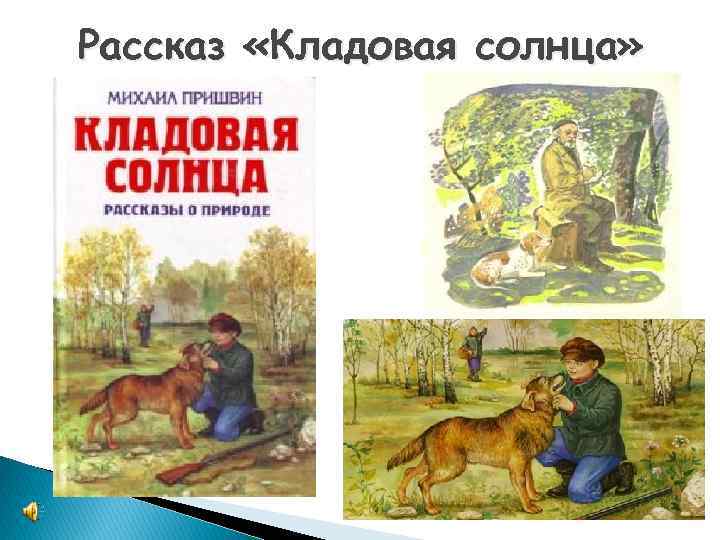 Рассказ «Кладовая солнца»

МИХАИЛ ПРИШВИН
КЛАДОВАЯ СОЛНЦА
РАССКАЗЫ О ПРИРОДЕ